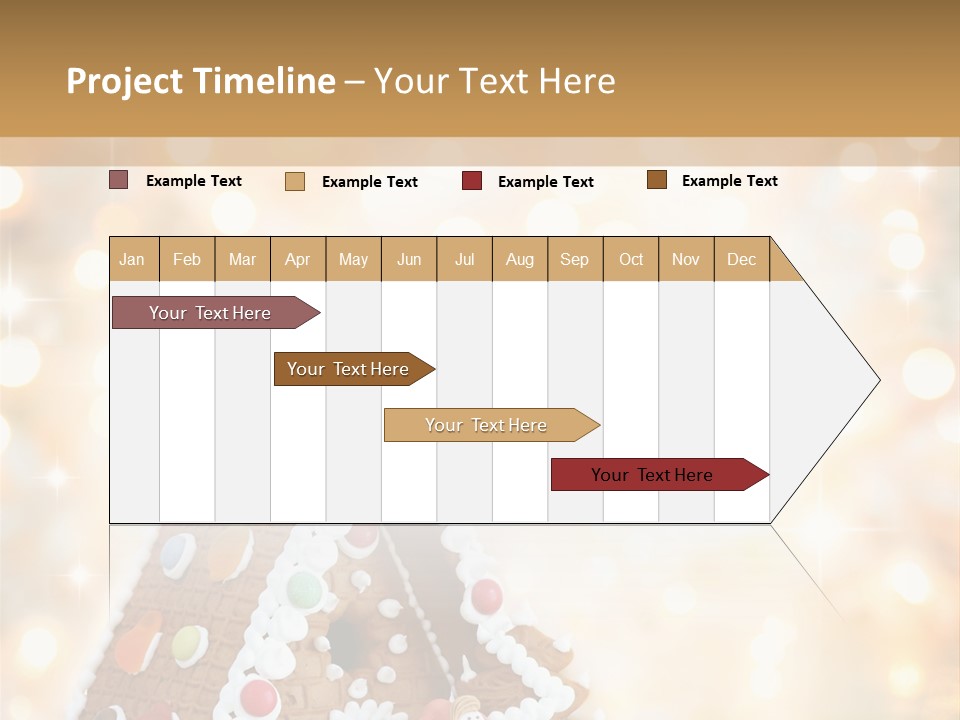 Project Timeline – Your Text Here

Example Text Example Text Example Text Example Text

| Jan | Feb | Mar | Apr | May | Jun | Jul | Aug | Sep | Oct | Nov | Dec |
|---|---|---|---|---|---|---|---|---|---|---|---|

Your Text Here

Your Text Here

Your Text Here

Your Text Here